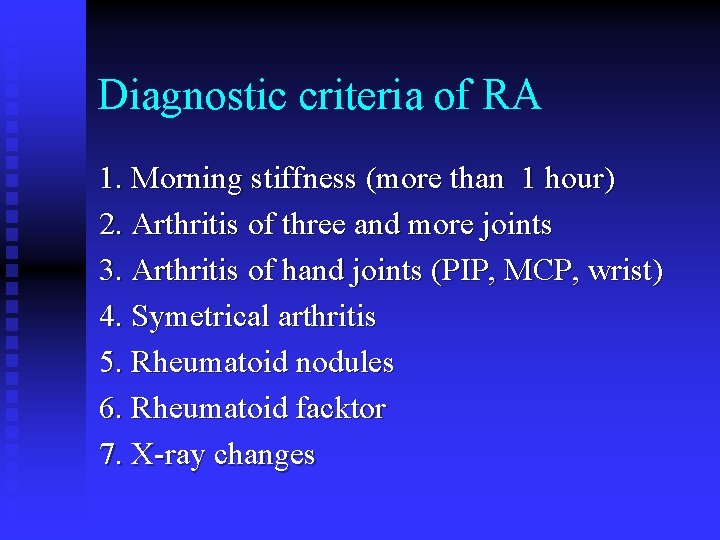 Diagnostic criteria of RA

1. Morning stiffness (more than 1 hour)
2. Arthritis of three and more joints
3. Arthritis of hand joints (PIP, MCP, wrist)
4. Symetrical arthritis
5. Rheumatoid nodules
6. Rheumatoid facktor
7. X-ray changes